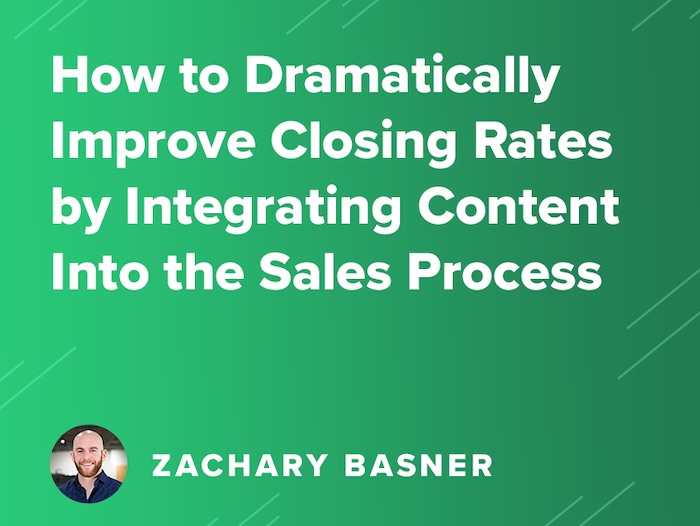 How to Dramatically Improve Closing Rates by Integrating Content Into the Sales Process

ZACHARY BASNER